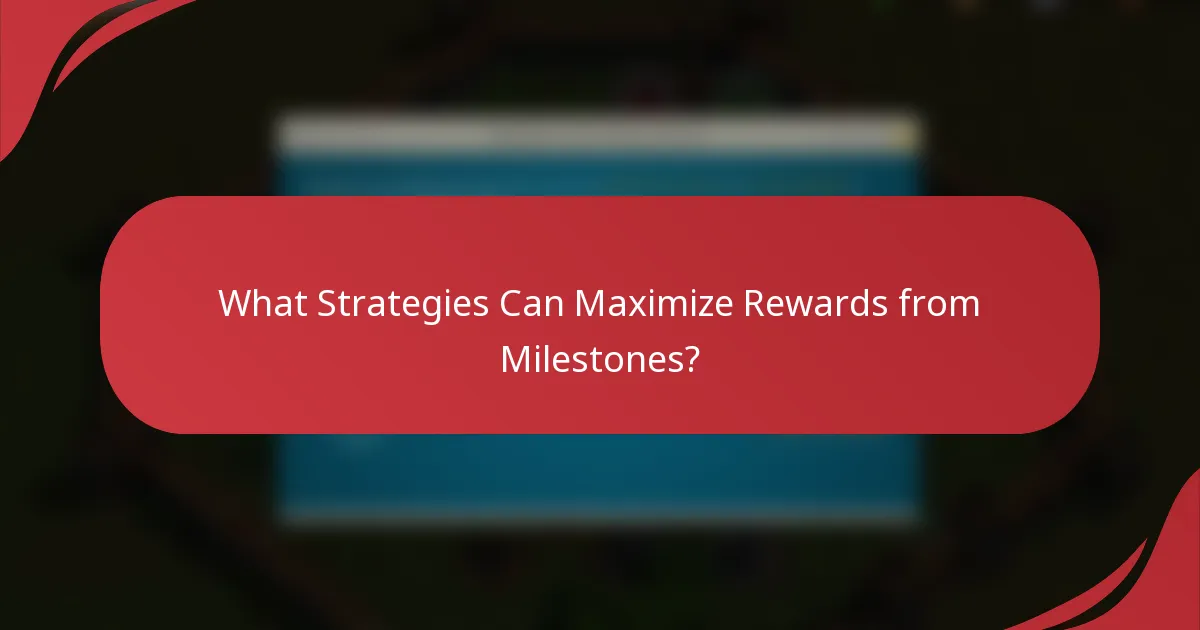 What Strategies Can Maximize Rewards from Milestones?